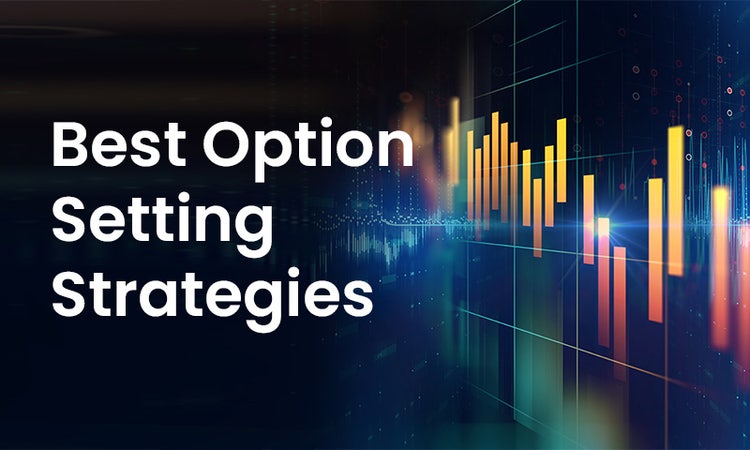 Best Option Setting Strategies